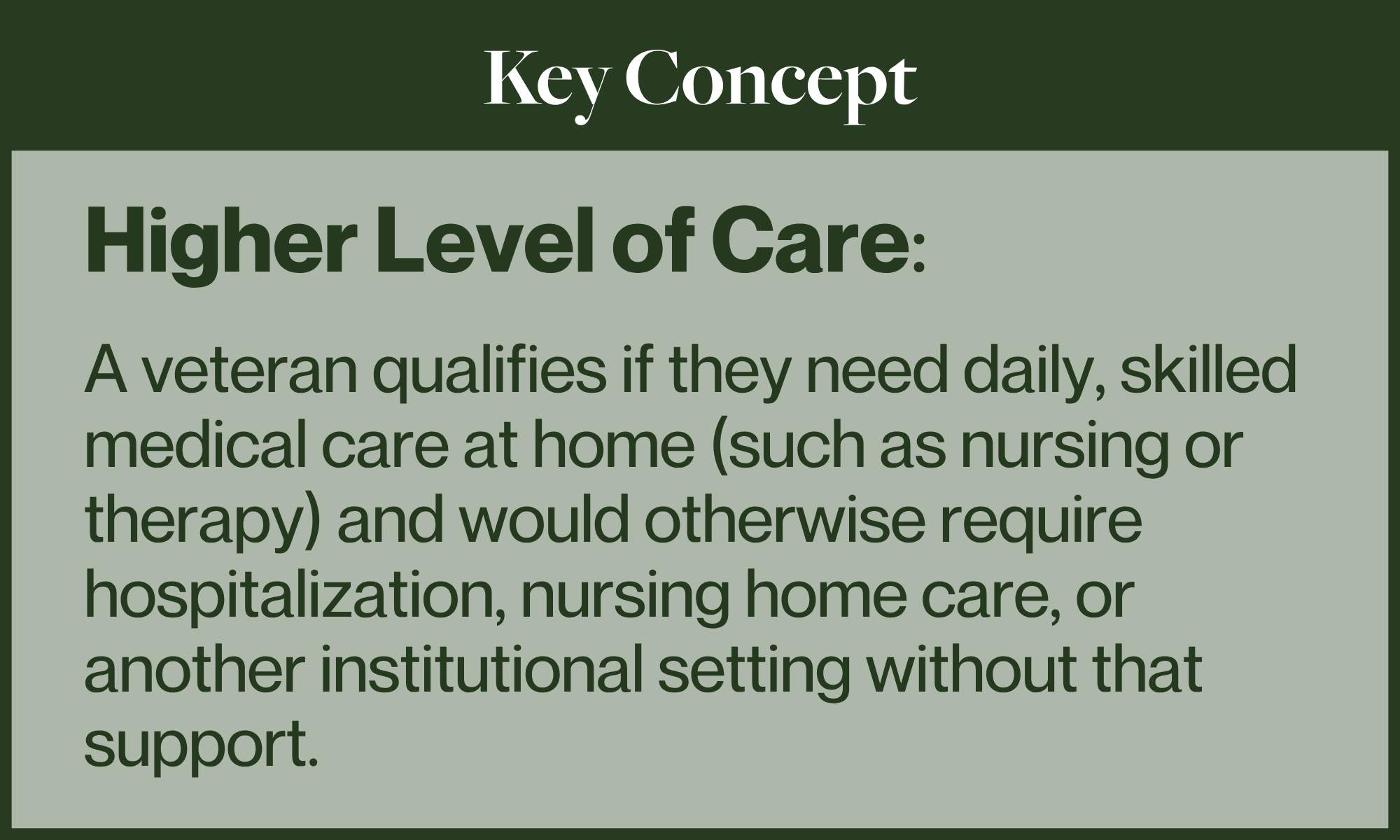 Key Concept

Higher Level of Care:

A veteran qualifies if they need daily, skilled medical care at home (such as nursing or therapy) and would otherwise require hospitalization, nursing home care, or another institutional setting without that support.